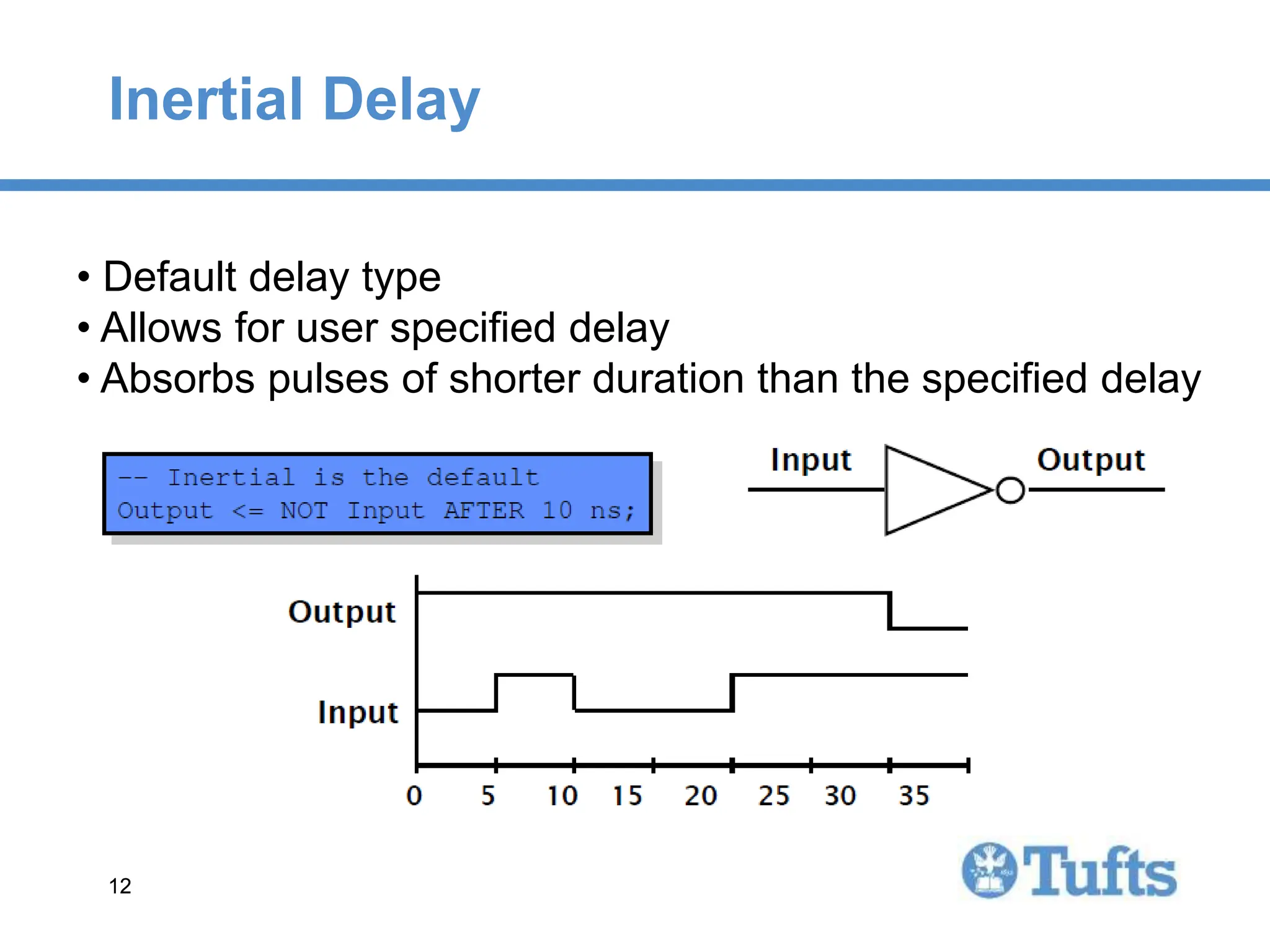 Inertial Delay

• Default delay type
• Allows for user specified delay
• Absorbs pulses of shorter duration than the specified delay

-- Inertial is the default
Output <= NOT Input AFTER 10 ns;

Input

Output

Output

Input

0 5 10 15 20 25 30 35

12

Tufts